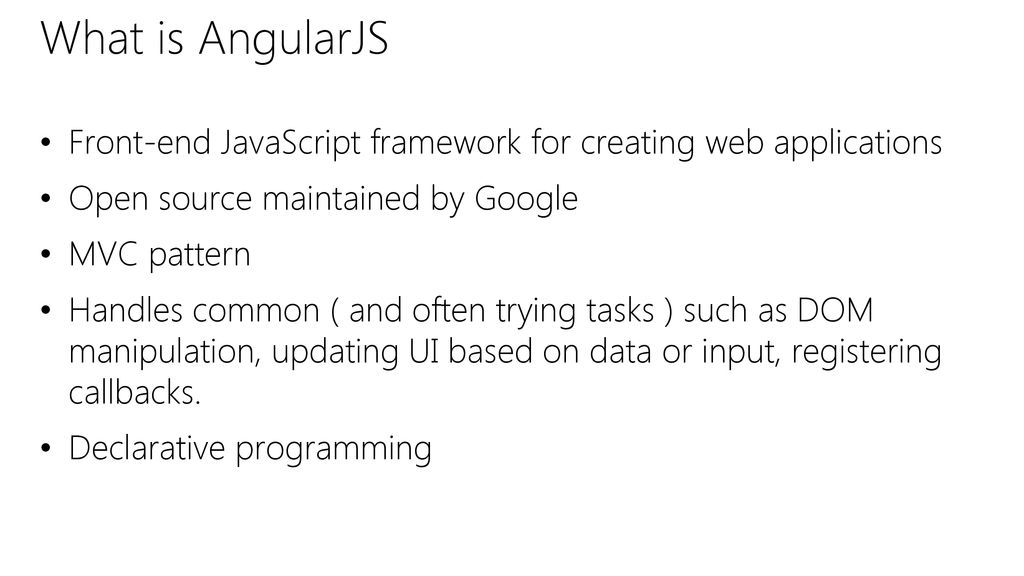 What is AngularJS

• Front-end JavaScript framework for creating web applications
• Open source maintained by Google
• MVC pattern
• Handles common ( and often trying tasks ) such as DOM manipulation, updating UI based on data or input, registering callbacks.
• Declarative programming